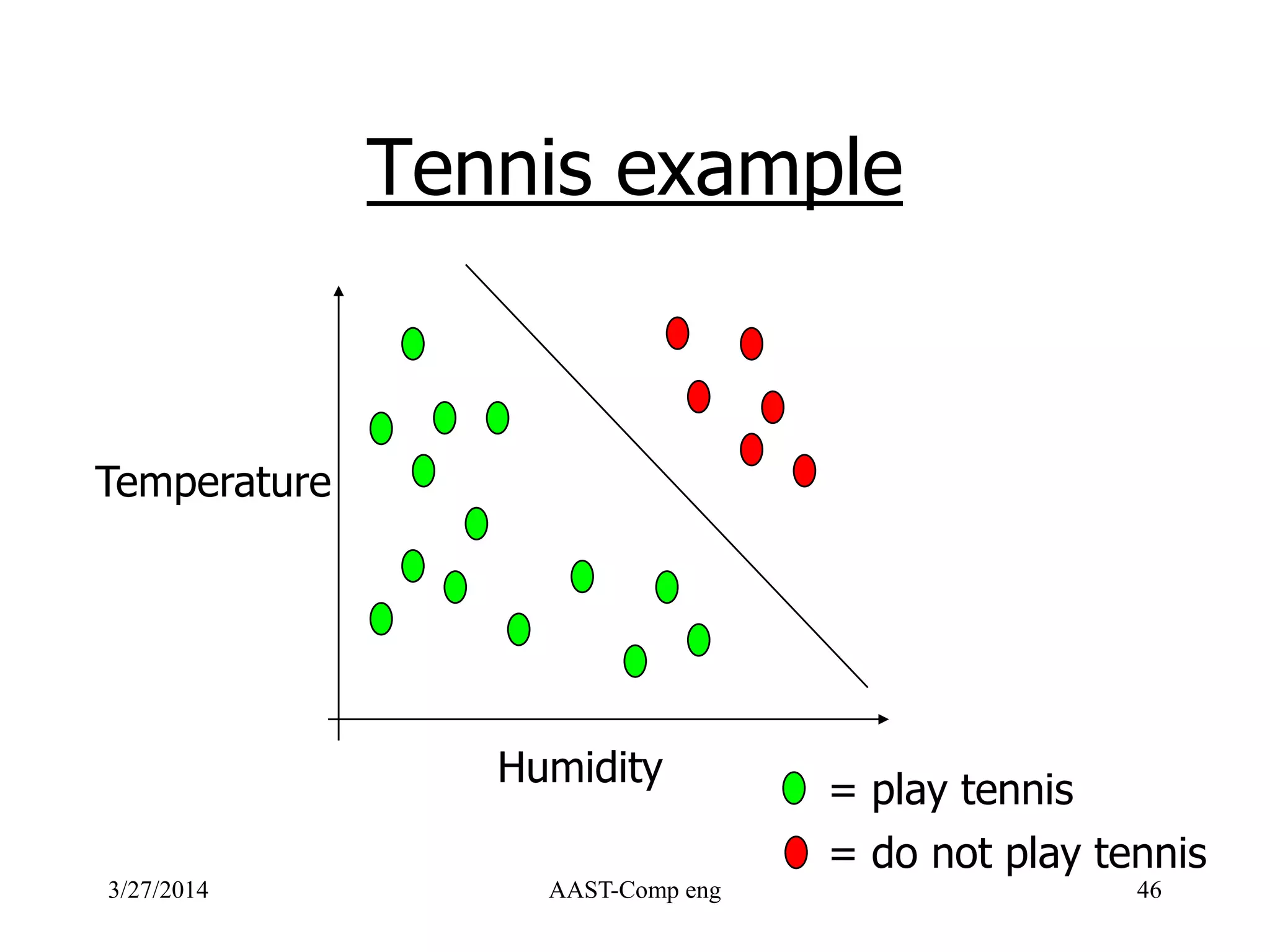 Tennis example

Temperature

Humidity

= play tennis

= do not play tennis

3/27/2014

AAST-Comp eng

46